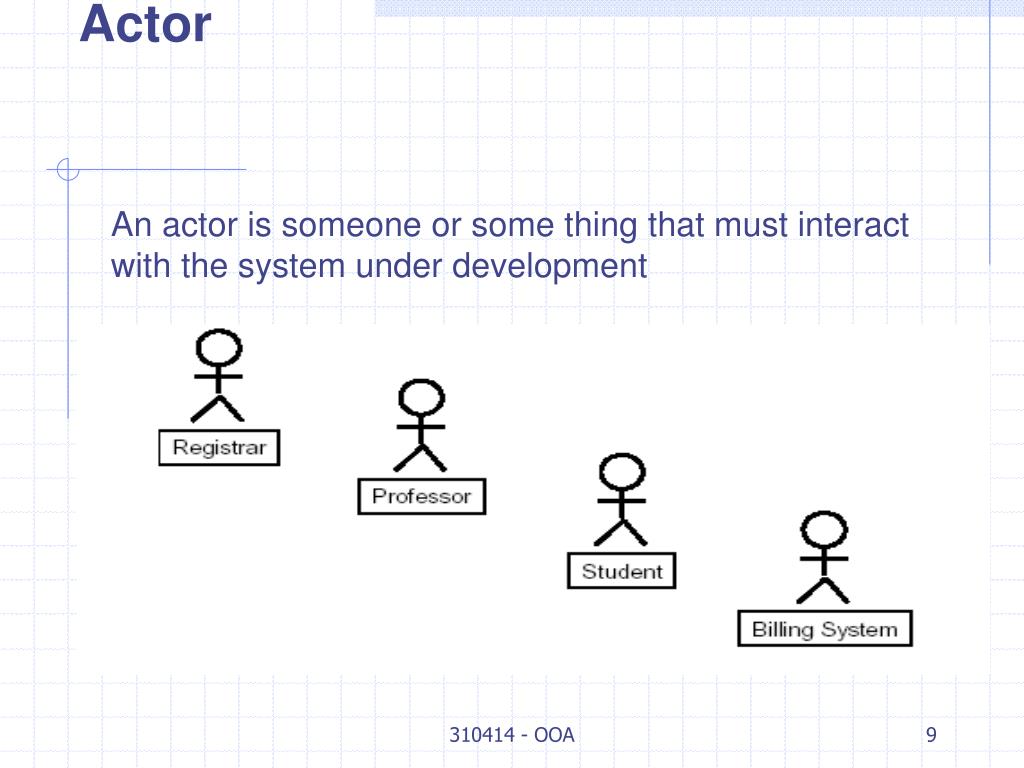 Actor

An actor is someone or some thing that must interact with the system under development

Registrar

Professor

Student

Billing System

310414 - OOA

9